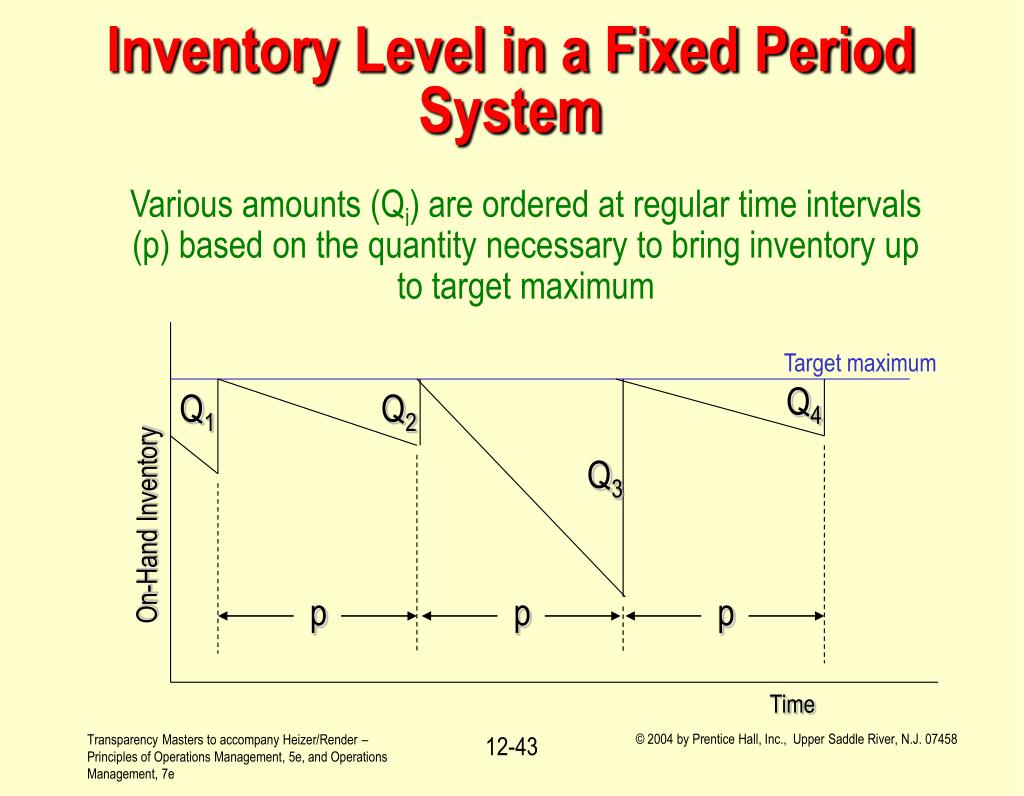 Inventory Level in a Fixed Period System

Various amounts ($Q_i$) are ordered at regular time intervals (p) based on the quantity necessary to bring inventory up to target maximum

Target maximum

$Q_1$

$Q_2$

$Q_3$

$Q_4$

On-Hand Inventory

p

p

p

Time

Transparency Masters to accompany Heizer/Render – Principles of Operations Management, 5e, and Operations Management, 7e

12-43

© 2004 by Prentice Hall, Inc., Upper Saddle River, N.J. 07458